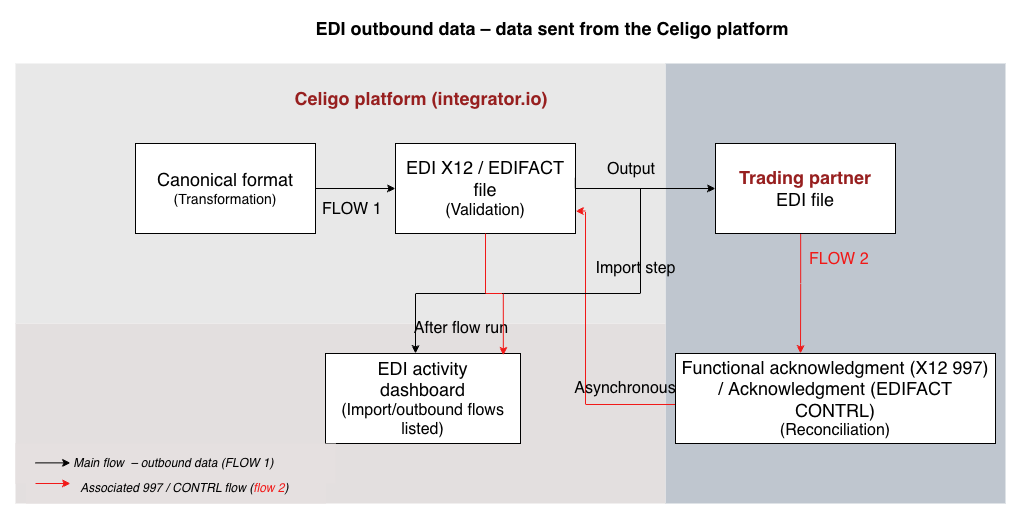 EDI outbound data – data sent from the Celigo platform

Celigo platform (integrator.io)

Canonical format
(Transformation)

FLOW 1

EDI X12 / EDIFACT file
(Validation)

Output

Trading partner
EDI file

FLOW 2

Import step

After flow run

EDI activity dashboard
(Import/outbound flows listed)

Asynchronous

Functional acknowledgment (X12 997) / Acknowledgment (EDIFACT CONTRL)
(Reconciliation)

Main flow – outbound data (FLOW 1)

Associated 997 / CONTRL flow (flow 2)